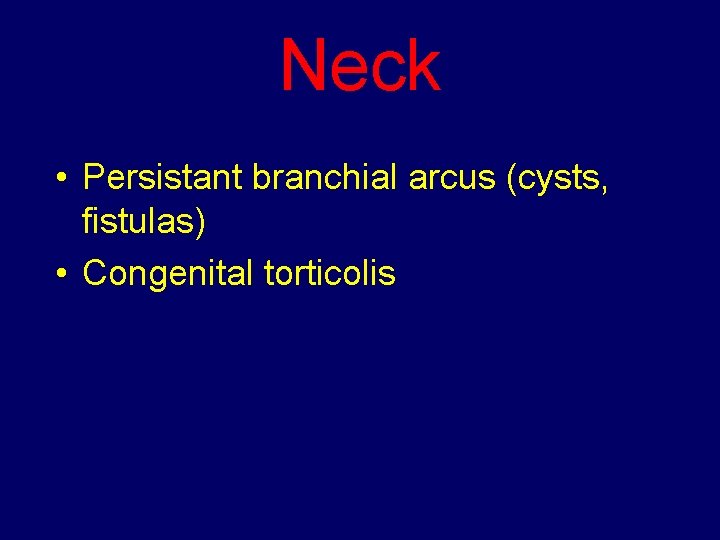 Neck

• Persistant branchial arcus (cysts, fistulas)
• Congenital torticolis